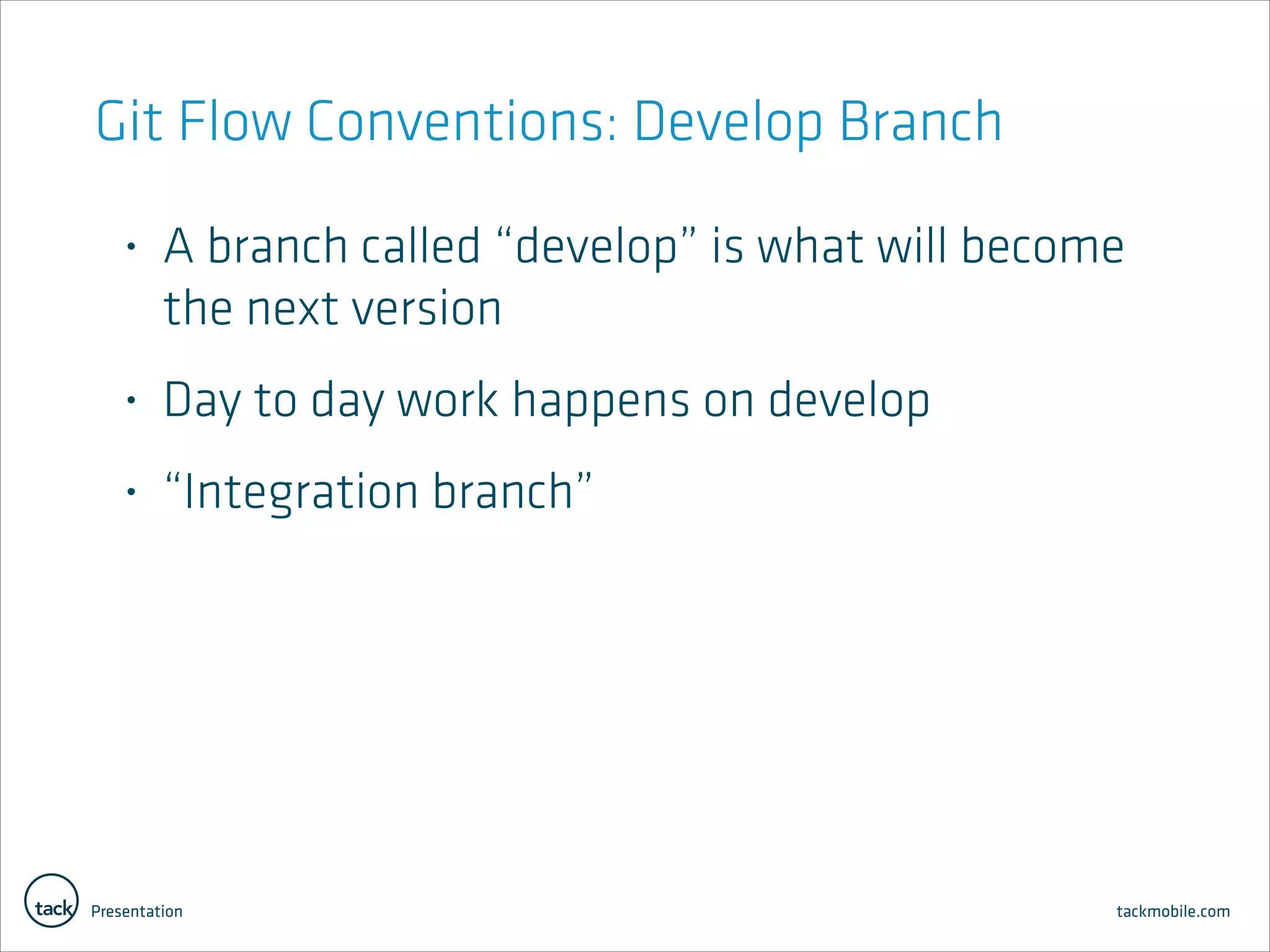 Git Flow Conventions: Develop Branch

• A branch called “develop” is what will become the next version

• Day to day work happens on develop

• “Integration branch”

tack Presentation

tackmobile.com